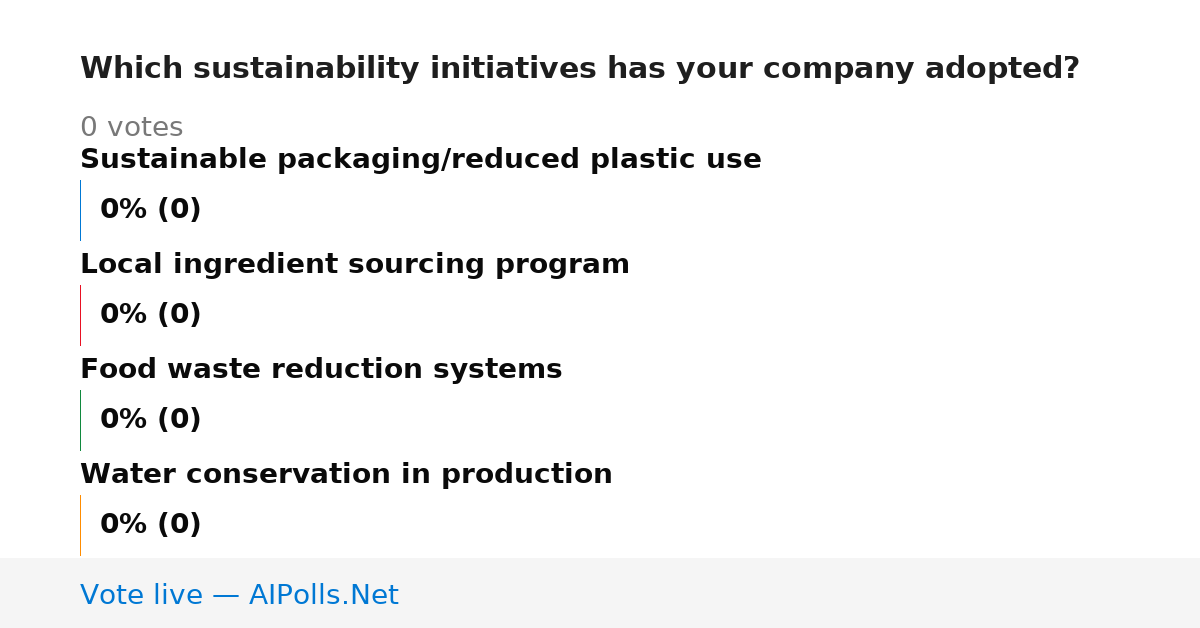 Which sustainability initiatives has your company adopted?

0 votes

Sustainable packaging/reduced plastic use

0% (0)

Local ingredient sourcing program

0% (0)

Food waste reduction systems

0% (0)

Water conservation in production

0% (0)

Vote live — AIPolls.Net